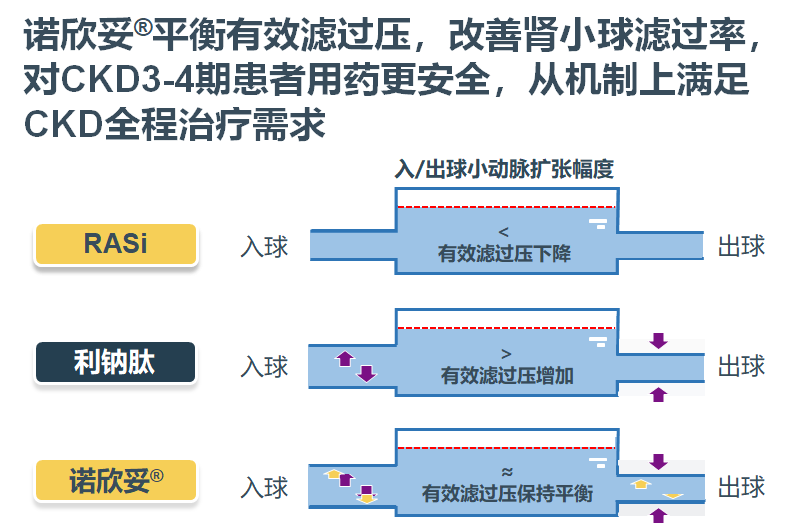 诺欣妥®平衡有效滤过压，改善肾小球滤过率，对CKD3-4期患者用药更安全，从机制上满足CKD全程治疗需求

入/出球小动脉扩张幅度

RASi

入球

<
有效滤过压下降

出球

利钠肽

入球

>
有效滤过压增加

出球

诺欣妥®

入球

≈
有效滤过压保持平衡

出球